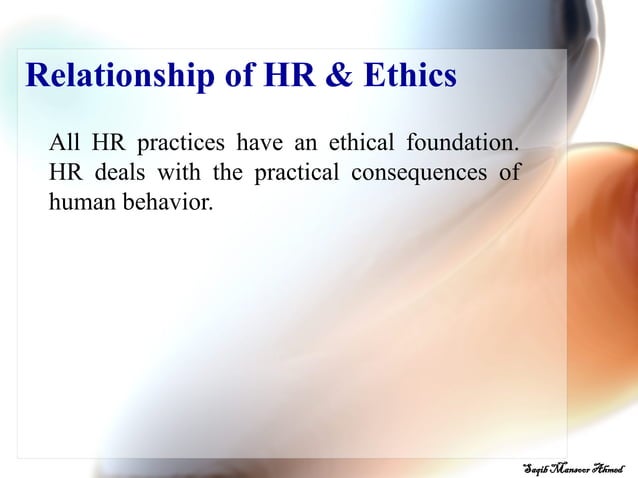 Relationship of HR & Ethics

All HR practices have an ethical foundation. HR deals with the practical consequences of human behavior.

Saqib Mansoor Ahmed